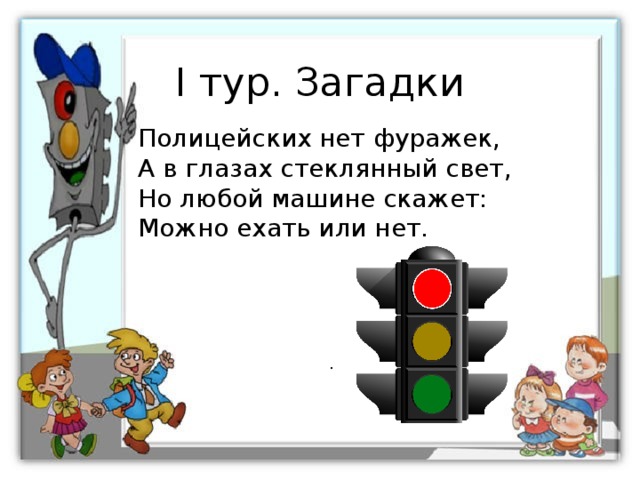 I тур. Загадки

Полицейских нет фуражек,
А в глазах стеклянный свет,
Но любой машине скажет:
Можно ехать или нет.